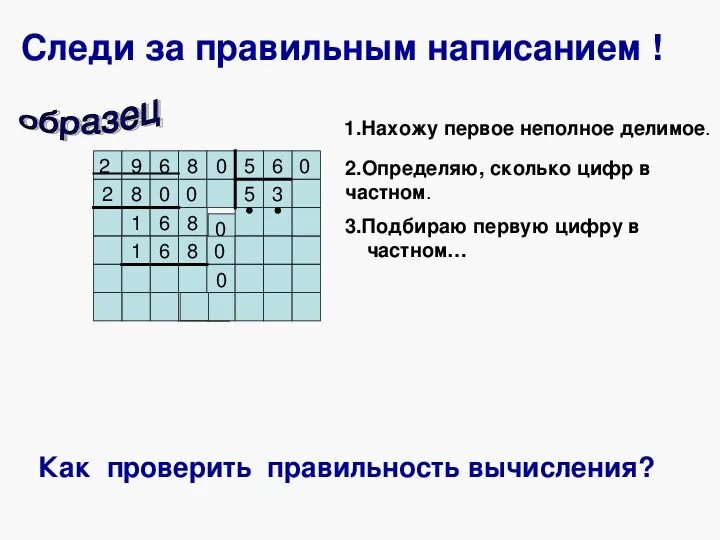 Следи за правильным написанием !

образец

| 2 | 9 | 6 | 8 | 0 | 5 | 6 | 0 |
|---|---|---|---|---|---|---|---|
| 2 | 8 | 0 | 0 |  | 5 | 3 |  |
|  | 1 | 6 | 8 | 0 |  |  |  |
|  | 1 | 6 | 8 | 0 |  |  |  |
|  |  |  |  | 0 |  |  |  |
|  |  |  |  |  |  |  |  |

1.Нахожу первое неполное делимое.

2.Определяю, сколько цифр в частном.

3.Подбираю первую цифру в частном…

Как проверить правильность вычисления?